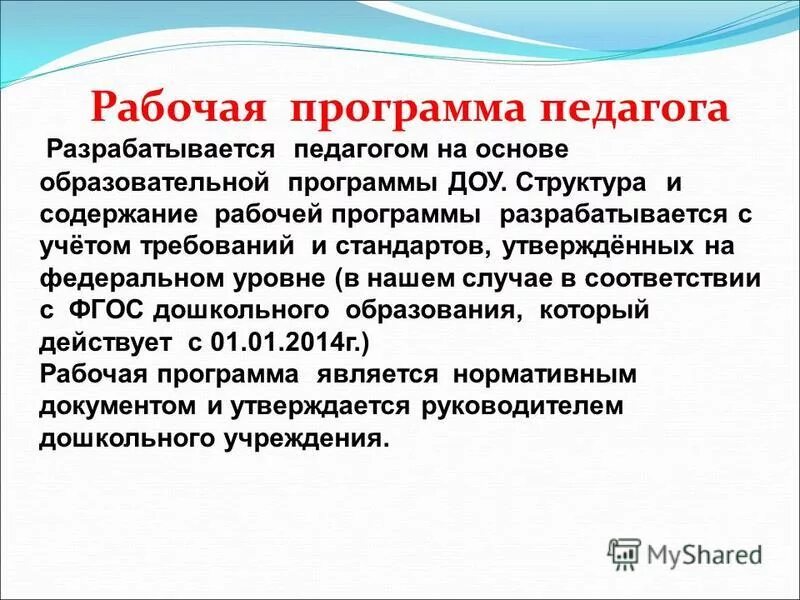 Рабочая программа педагога

Разрабатывается педагогом на основе образовательной программы ДОУ. Структура и содержание рабочей программы разрабатывается с учётом требований и стандартов, утверждённых на федеральном уровне (в нашем случае в соответствии с ФГОС дошкольного образования, который действует с 01.01.2014г.)
Рабочая программа является нормативным документом и утверждается руководителем дошкольного учреждения.

MyShared